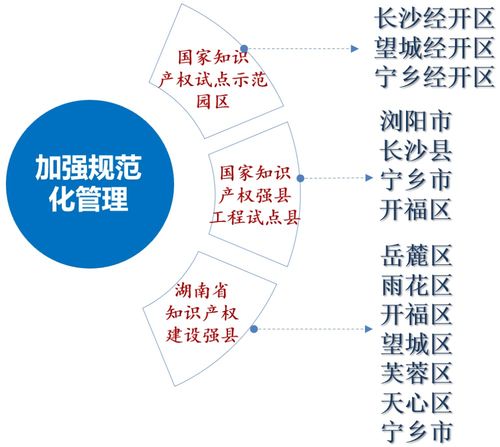 加强规范化管理

国家知识产权试点示范园区

长沙经开区
望城经开区
宁乡经开区

国家知识产权强县工程试点县

浏阳市
长沙县
宁乡市
开福区

湖南省知识产权建设强县

岳麓区
雨花区
开福区
望城区
芙蓉区
天心区
宁乡市